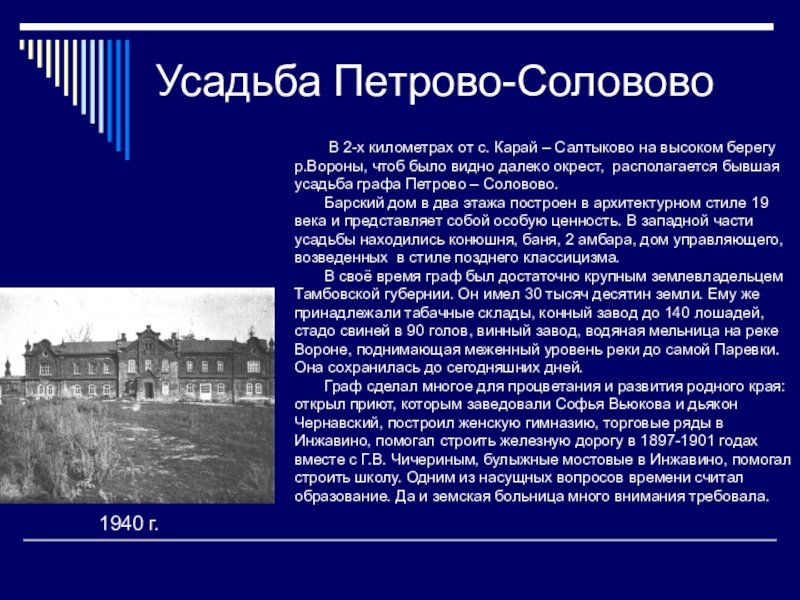 Усадьба Петрово-Соловово

В 2-х километрах от с. Карай – Салтыково на высоком берегу р.Вороны, чтоб было видно далеко окрест, располагается бывшая усадьба графа Петрово – Соловово.

Барский дом в два этажа построен в архитектурном стиле 19 века и представляет собой особую ценность. В западной части усадьбы находились конюшня, баня, 2 амбара, дом управляющего, возведенных в стиле позднего классицизма.

В своё время граф был достаточно крупным землевладельцем Тамбовской губернии. Он имел 30 тысяч десятин земли. Ему же принадлежали табачные склады, конный завод до 140 лошадей, стадо свиней в 90 голов, винный завод, водяная мельница на реке Вороне, поднимающая меженный уровень реки до самой Паревки. Она сохранилась до сегодняшних дней.

Граф сделал многое для процветания и развития родного края: открыл приют, которым заведовали Софья Вьюкова и дьякон Чернавский, построил женскую гимназию, торговые ряды в Инжавино, помогал строить железную дорогу в 1897-1901 годах вместе с Г.В. Чичериным, булыжные мостовые в Инжавино, помогал строить школу. Одним из насущных вопросов времени считал образование. Да и земская больница много внимания требовала.

1940 г.